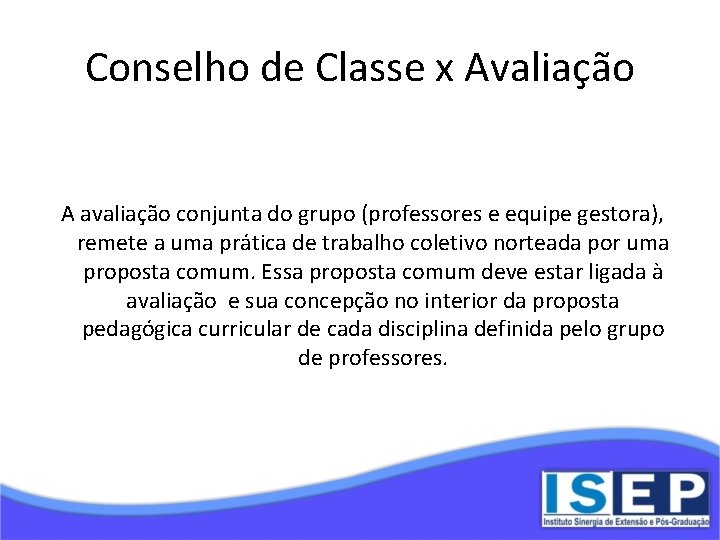 Conselho de Classe x Avaliação

A avaliação conjunta do grupo (professores e equipe gestora), remete a uma prática de trabalho coletivo norteada por uma proposta comum. Essa proposta comum deve estar ligada à avaliação e sua concepção no interior da proposta pedagógica curricular de cada disciplina definida pelo grupo de professores.

ISEP
Instituto Sinergia de Extensão e Pós-Graduação